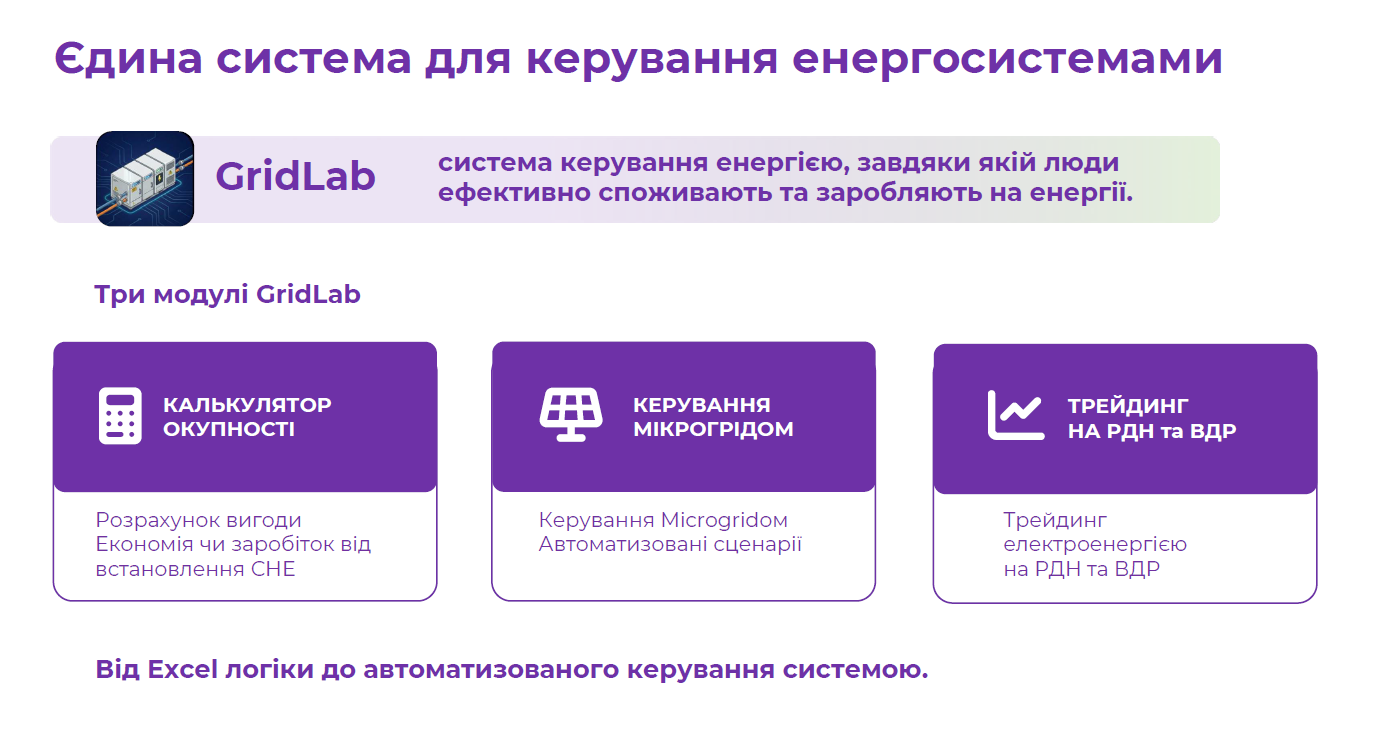 Єдина система для керування енергосистемами

GridLab

система керування енергією, завдяки якій люди ефективно споживають та заробляють на енергії.

Три модулі GridLab

КАЛЬКУЛЯТОР ОКУПНОСТІ

Розрахунок вигоди
Економія чи заробіток від встановлення СНЕ

КЕРУВАННЯ МІКРОГРІДОМ

Керування Microgridом
Автоматизовані сценарії

ТРЕЙДИНГ НА РДН та ВДР

Трейдинг електроенергією на РДН та ВДР

Від Excel логіки до автоматизованого керування системою.